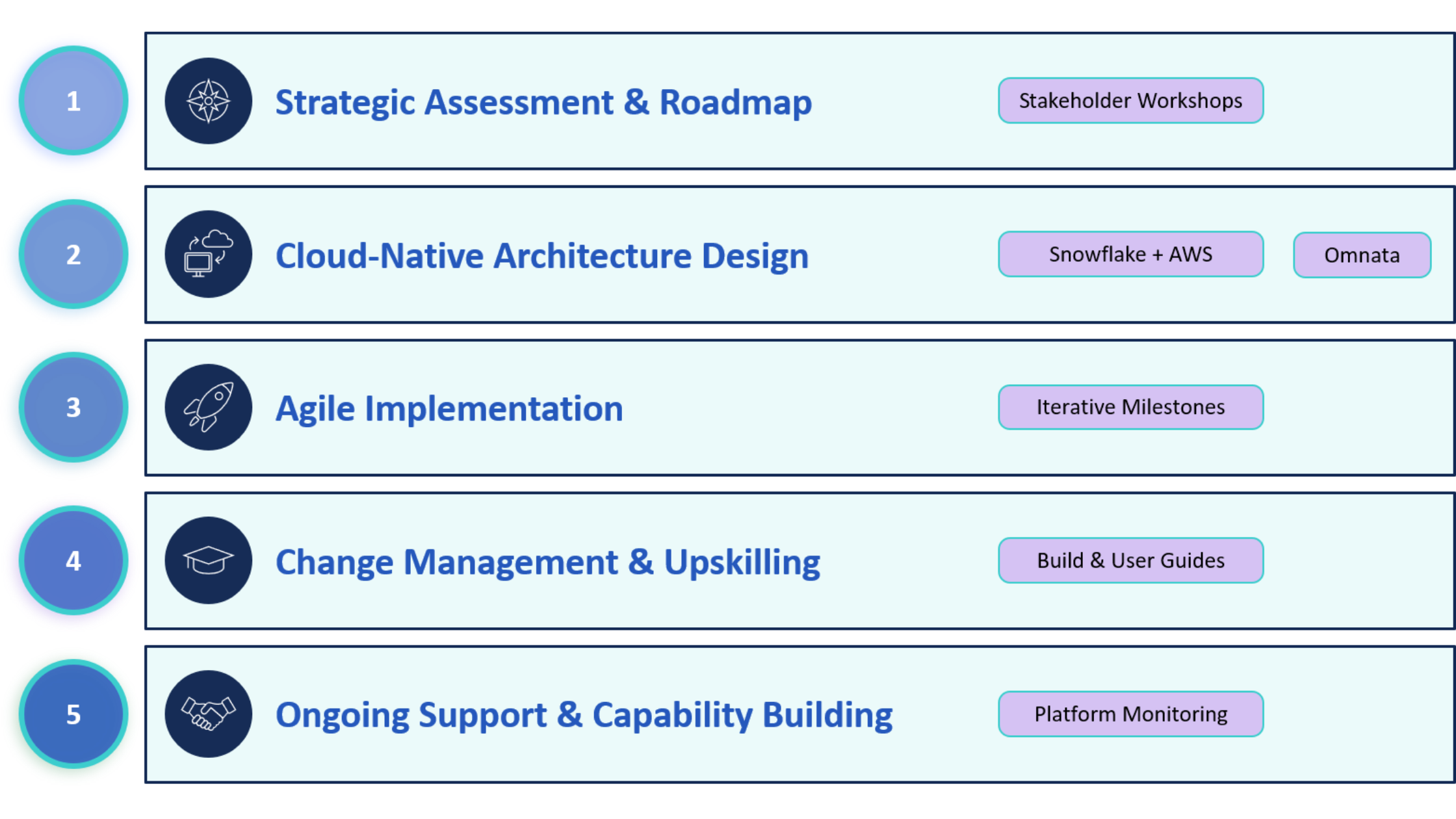 1 Strategic Assessment & Roadmap Stakeholder Workshops

2 Cloud-Native Architecture Design Snowflake + AWS Omnata

3 Agile Implementation Iterative Milestones

4 Change Management & Upskilling Build & User Guides

5 Ongoing Support & Capability Building Platform Monitoring